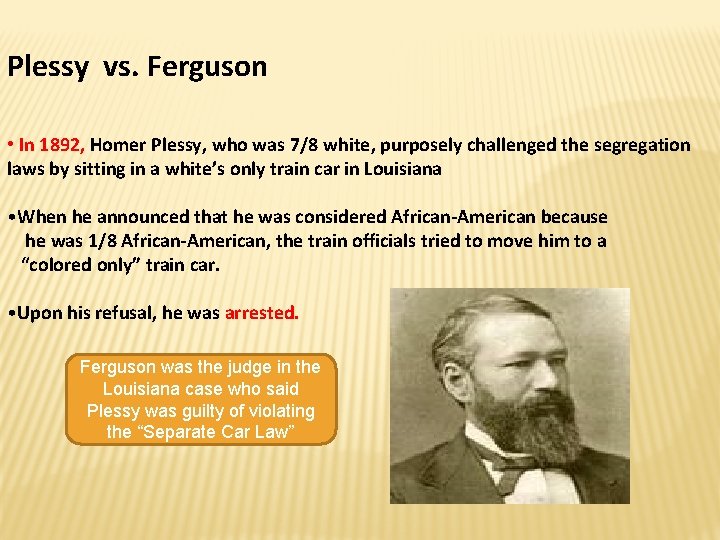 Plessy vs. Ferguson

• In 1892, Homer Plessy, who was 7/8 white, purposely challenged the segregation laws by sitting in a white's only train car in Louisiana

•When he announced that he was considered African-American because he was 1/8 African-American, the train officials tried to move him to a "colored only" train car.

•Upon his refusal, he was arrested.

Ferguson was the judge in the Louisiana case who said Plessy was guilty of violating the "Separate Car Law"